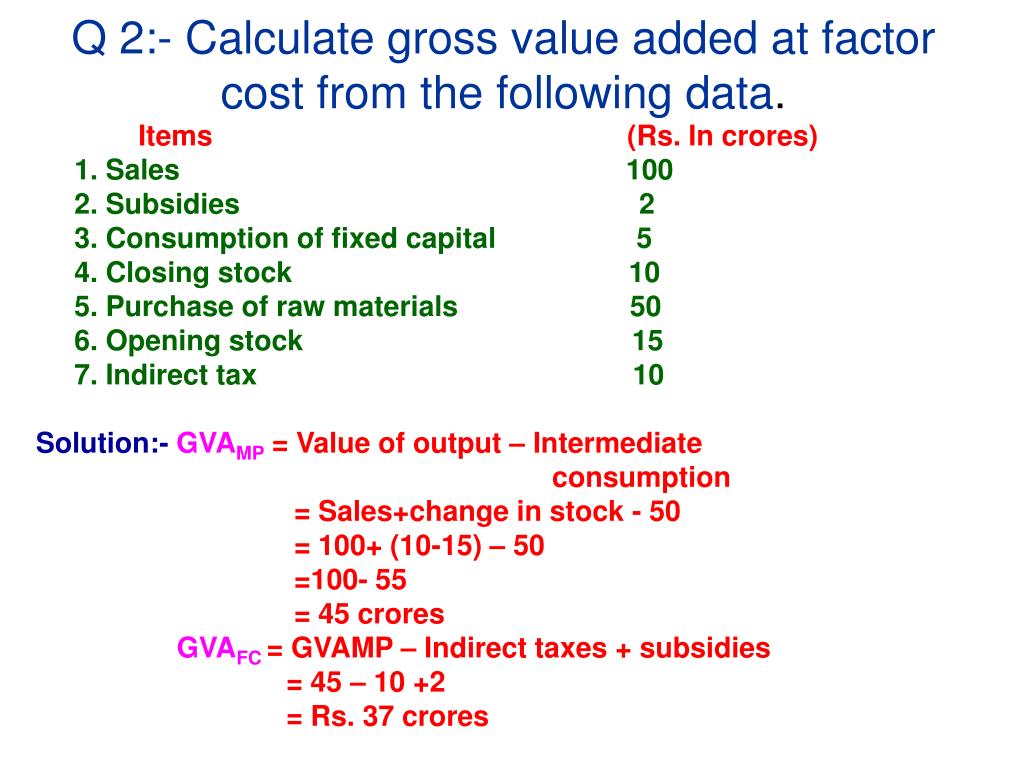 Q 2:- Calculate gross value added at factor cost from the following data.

| Items | (Rs. In crores) |
|---|---|
| 1. Sales | 100 |
| 2. Subsidies | 2 |
| 3. Consumption of fixed capital | 5 |
| 4. Closing stock | 10 |
| 5. Purchase of raw materials | 50 |
| 6. Opening stock | 15 |
| 7. Indirect tax | 10 |

Solution:- $GVA_{MP}$ = Value of output – Intermediate consumption
= Sales+change in stock - 50
= 100+ (10-15) – 50
=100- 55
= 45 crores

$GVA_{FC}$ = GVAMP – Indirect taxes + subsidies
= 45 – 10 +2
= Rs. 37 crores